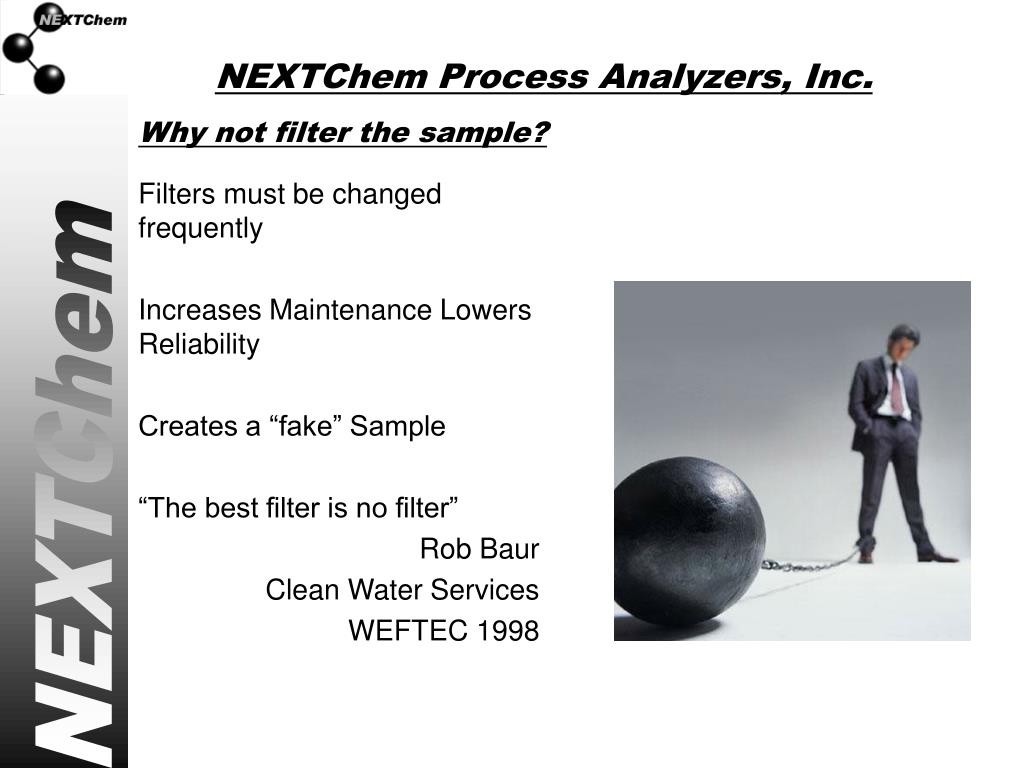 NEXTChem

NEXTChem Process Analyzers, Inc.

Why not filter the sample?

Filters must be changed frequently

Increases Maintenance Lowers Reliability

Creates a “fake” Sample

“The best filter is no filter”
Rob Baur
Clean Water Services
WEFTEC 1998

NEXTChem